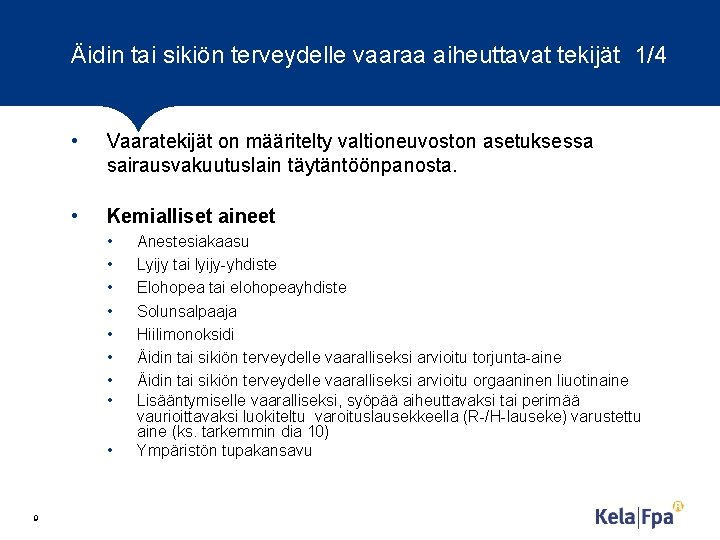 Äidin tai sikiön terveydelle vaaraa aiheuttavat tekijät 1/4

• Vaaratekijät on määritelty valtioneuvoston asetuksessa sairausvakuutuslain täytäntöönpanosta.

• Kemialliset aineet
• Anestesiakaasu
• Lyijy tai lyijy-yhdiste
• Elohopea tai elohopeayhdiste
• Solunsalpaaja
• Hiilimonoksidi
• Äidin tai sikiön terveydelle vaaralliseksi arvioitu torjunta-aine
• Äidin tai sikiön terveydelle vaaralliseksi arvioitu orgaaninen liuotinaine
• Lisääntymiselle vaaralliseksi, syöpää aiheuttavaksi tai perimää vaurioittavaksi luokiteltu varoituslausekkeella (R-/H-lauseke) varustettu aine (ks. tarkemmin dia 10)
• Ympäristön tupakansavu

9

Kela|Fpa